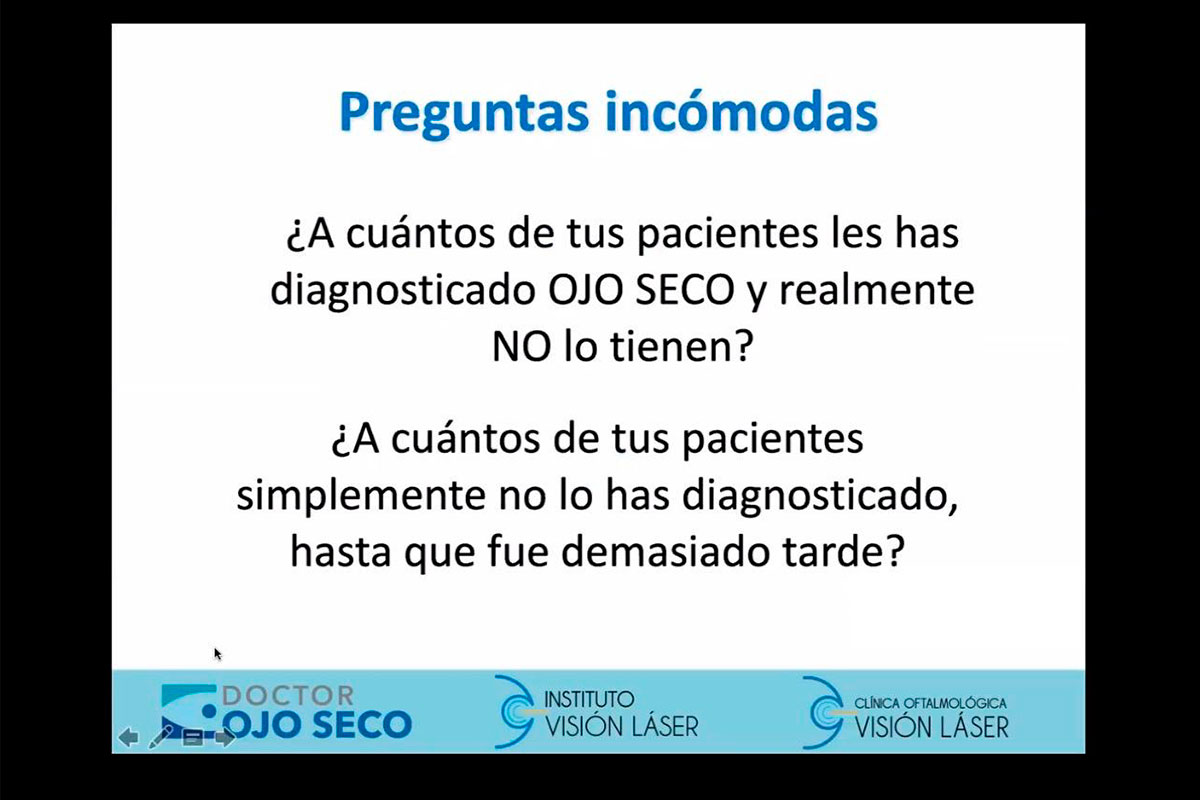 Preguntas incómodas

¿A cuántos de tus pacientes les has diagnosticado OJO SECO y realmente NO lo tienen?

¿A cuántos de tus pacientes simplemente no lo has diagnosticado, hasta que fue demasiado tarde?

DOCTOR OJO SECO

INSTITUTO VISIÓN LÁSER

CLÍNICA OFTALMOLÓGICA VISIÓN LÁSER